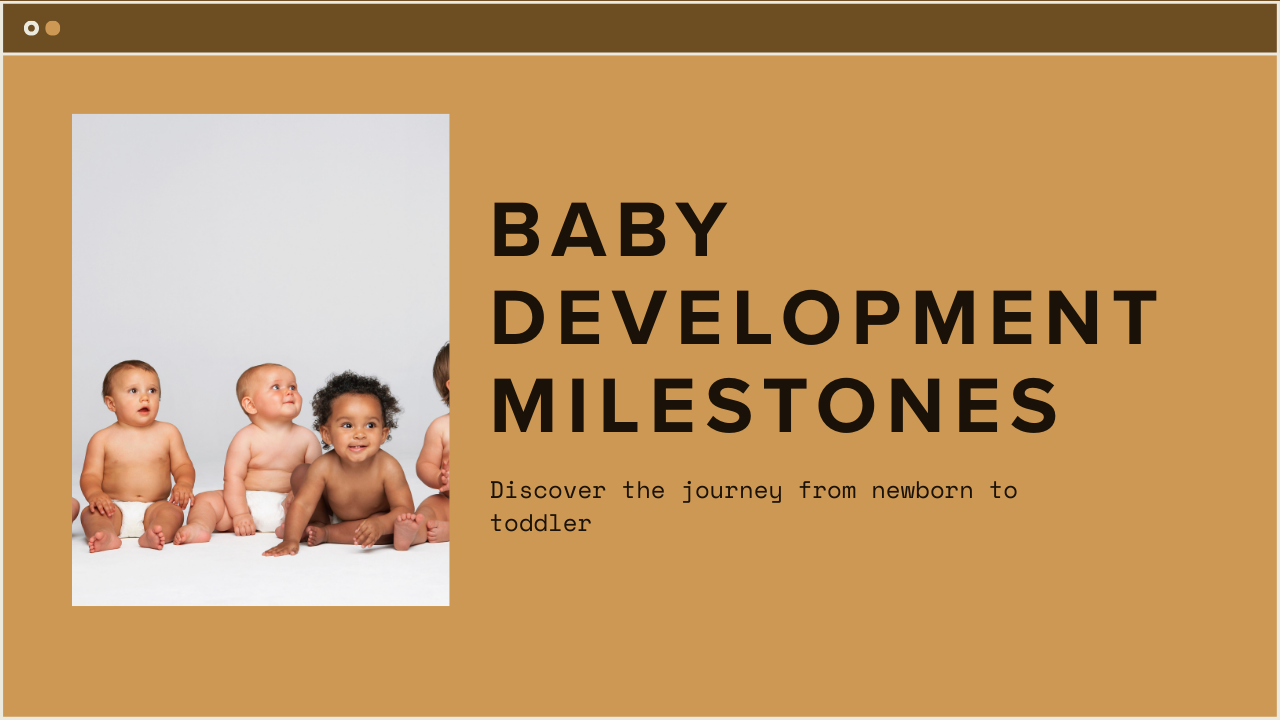 BABY DEVELOPMENT MILESTONES

Discover the journey from newborn to toddler